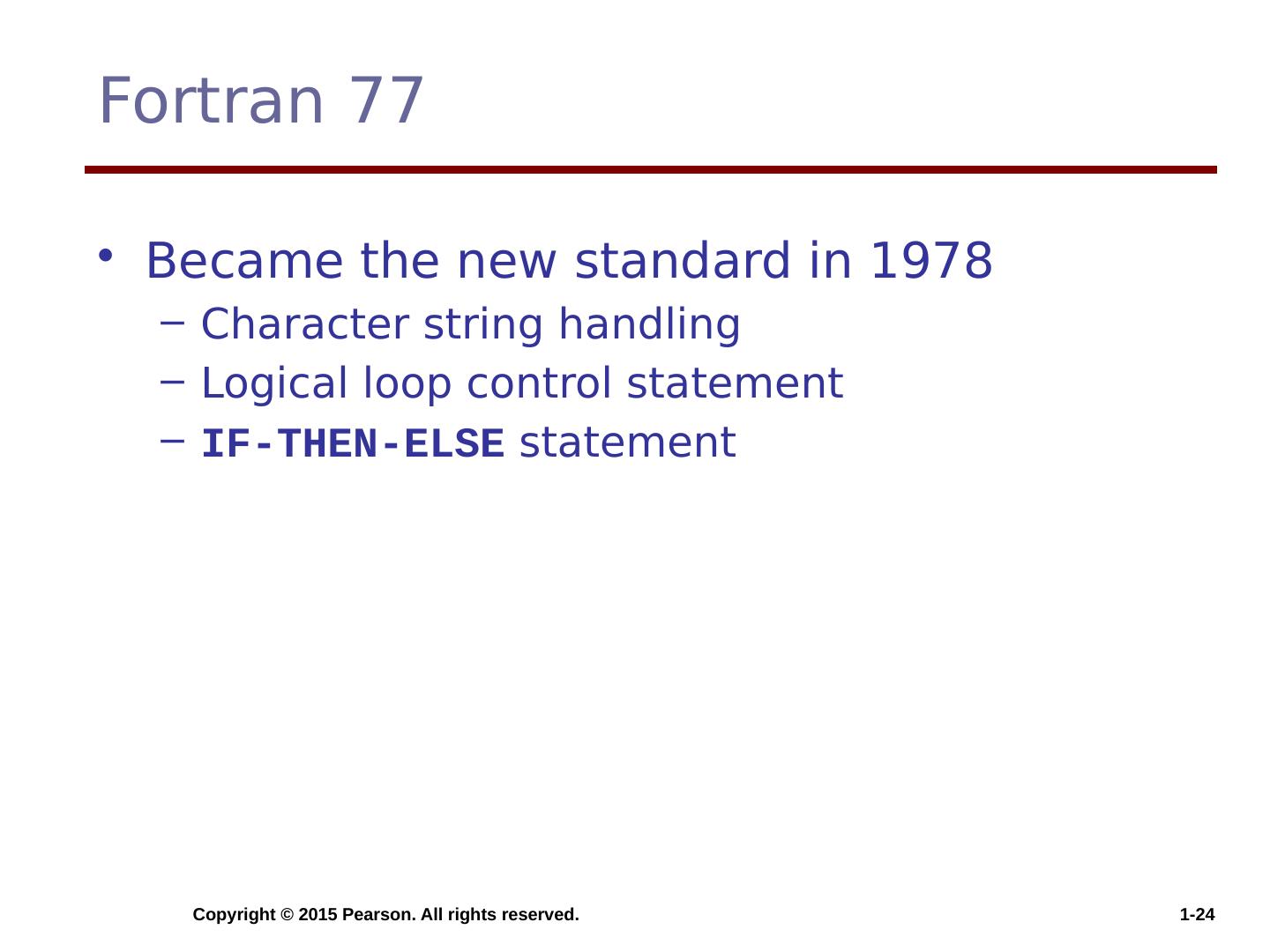 Fortran 77

• Became the new standard in 1978
  – Character string handling
  – Logical loop control statement
  – IF-THEN-ELSE statement

Copyright © 2015 Pearson. All rights reserved.

1-24